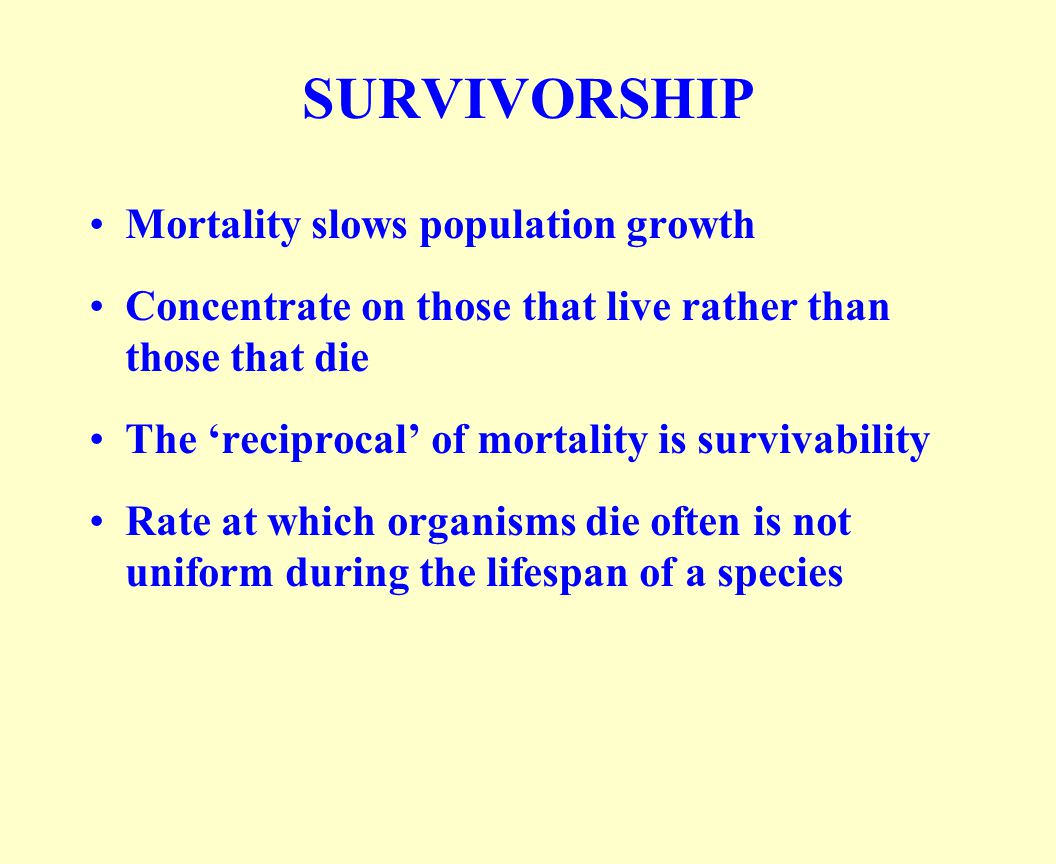 SURVIVORSHIP

• Mortality slows population growth

• Concentrate on those that live rather than those that die

• The ‘reciprocal’ of mortality is survivability

• Rate at which organisms die often is not uniform during the lifespan of a species